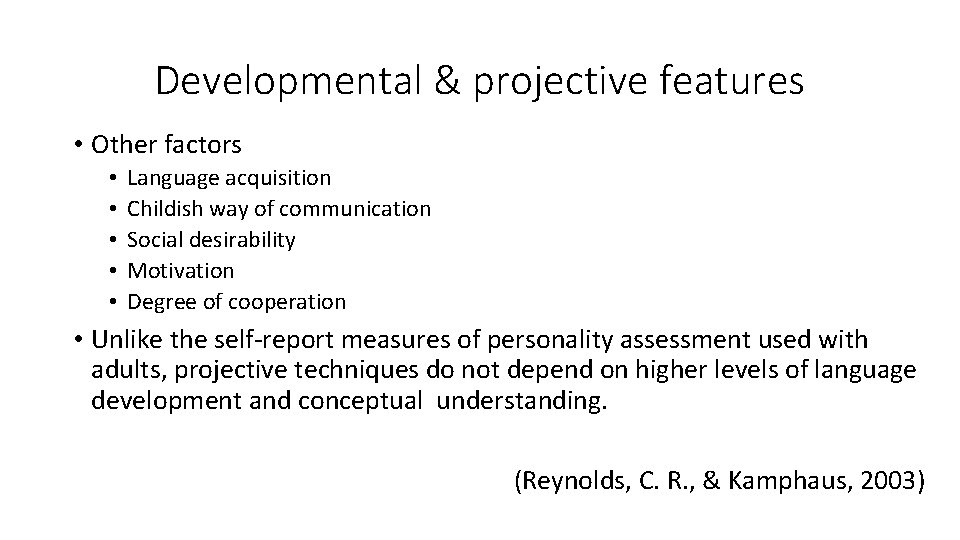 Developmental & projective features

• Other factors
  • Language acquisition
  • Childish way of communication
  • Social desirability
  • Motivation
  • Degree of cooperation

• Unlike the self-report measures of personality assessment used with adults, projective techniques do not depend on higher levels of language development and conceptual understanding.

(Reynolds, C. R., & Kamphaus, 2003)